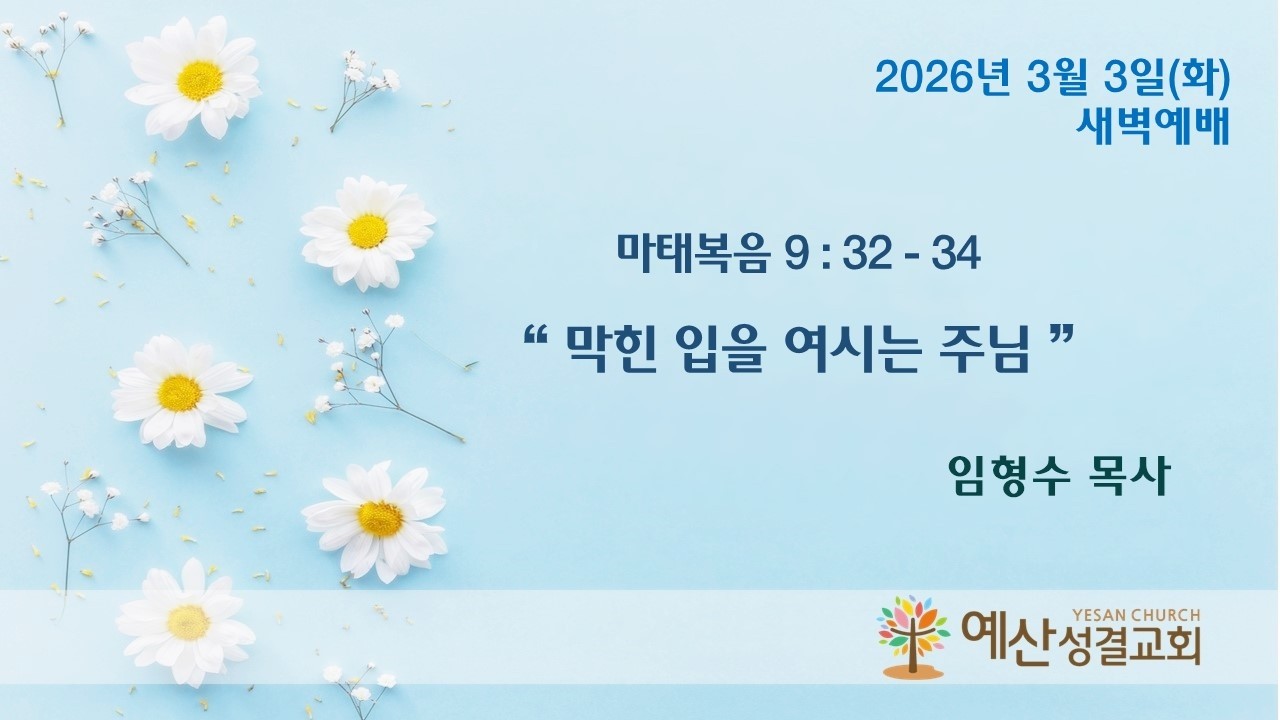 2026년 3월 3일(화)
새벽예배

마태복음 9 : 32 - 34

“ 막힌 입을 여시는 주님 ”

임형수 목사

YESAN CHURCH
예산성결교회